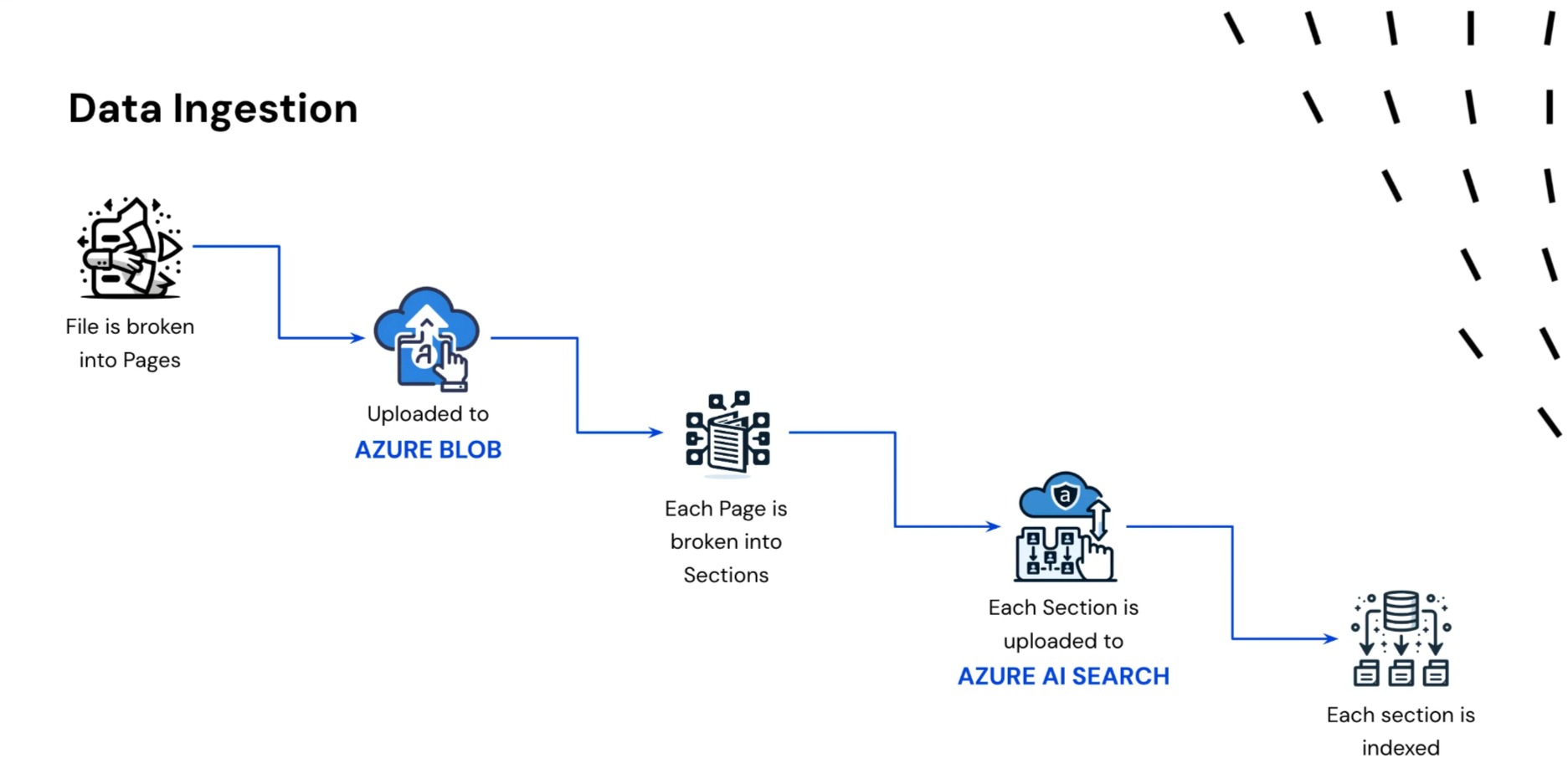 Data Ingestion

File is broken into Pages

Uploaded to
AZURE BLOB

Each Page is broken into Sections

Each Section is uploaded to
AZURE AI SEARCH

Each section is indexed